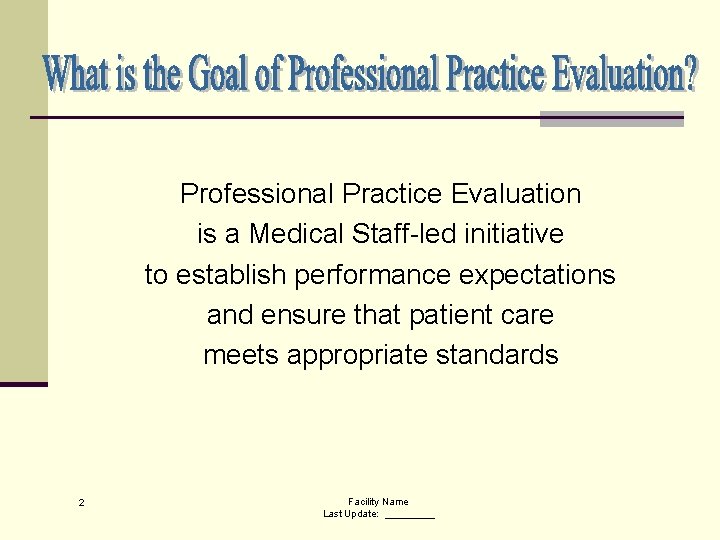 What is the Goal of Professional Practice Evaluation?

Professional Practice Evaluation is a Medical Staff-led initiative to establish performance expectations and ensure that patient care meets appropriate standards

2

Facility Name
Last Update: ________